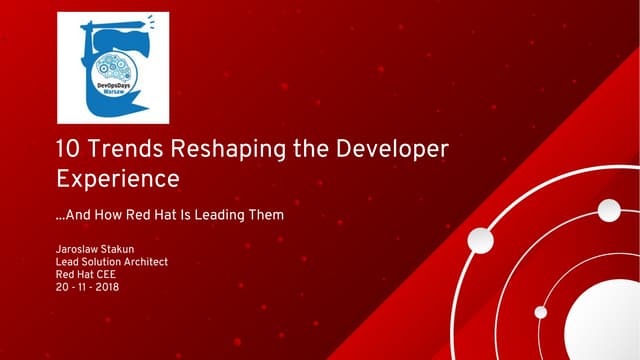 DevOpsDays Warsaw

10 Trends Reshaping the Developer Experience

...And How Red Hat Is Leading Them

Jaroslaw Stakun
Lead Solution Architect
Red Hat CEE
20 - 11 - 2018